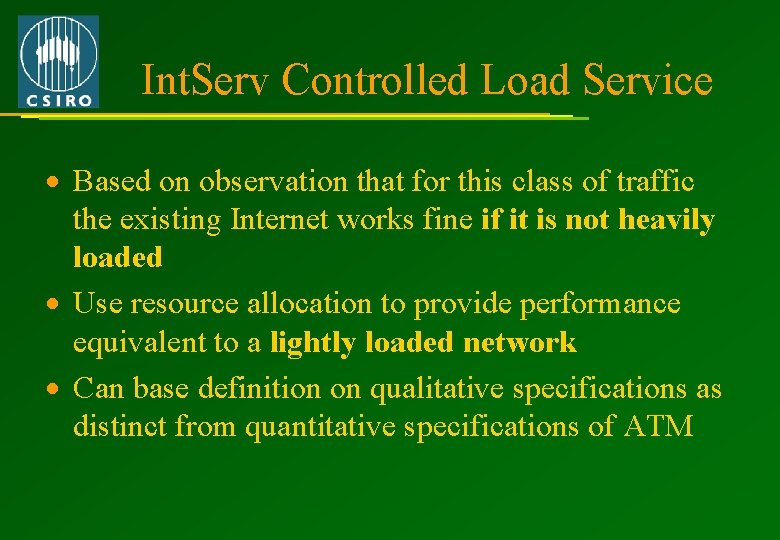 CSIRO

IntServ Controlled Load Service

• Based on observation that for this class of traffic the existing Internet works fine if it is not heavily loaded

• Use resource allocation to provide performance equivalent to a lightly loaded network

• Can base definition on qualitative specifications as distinct from quantitative specifications of ATM